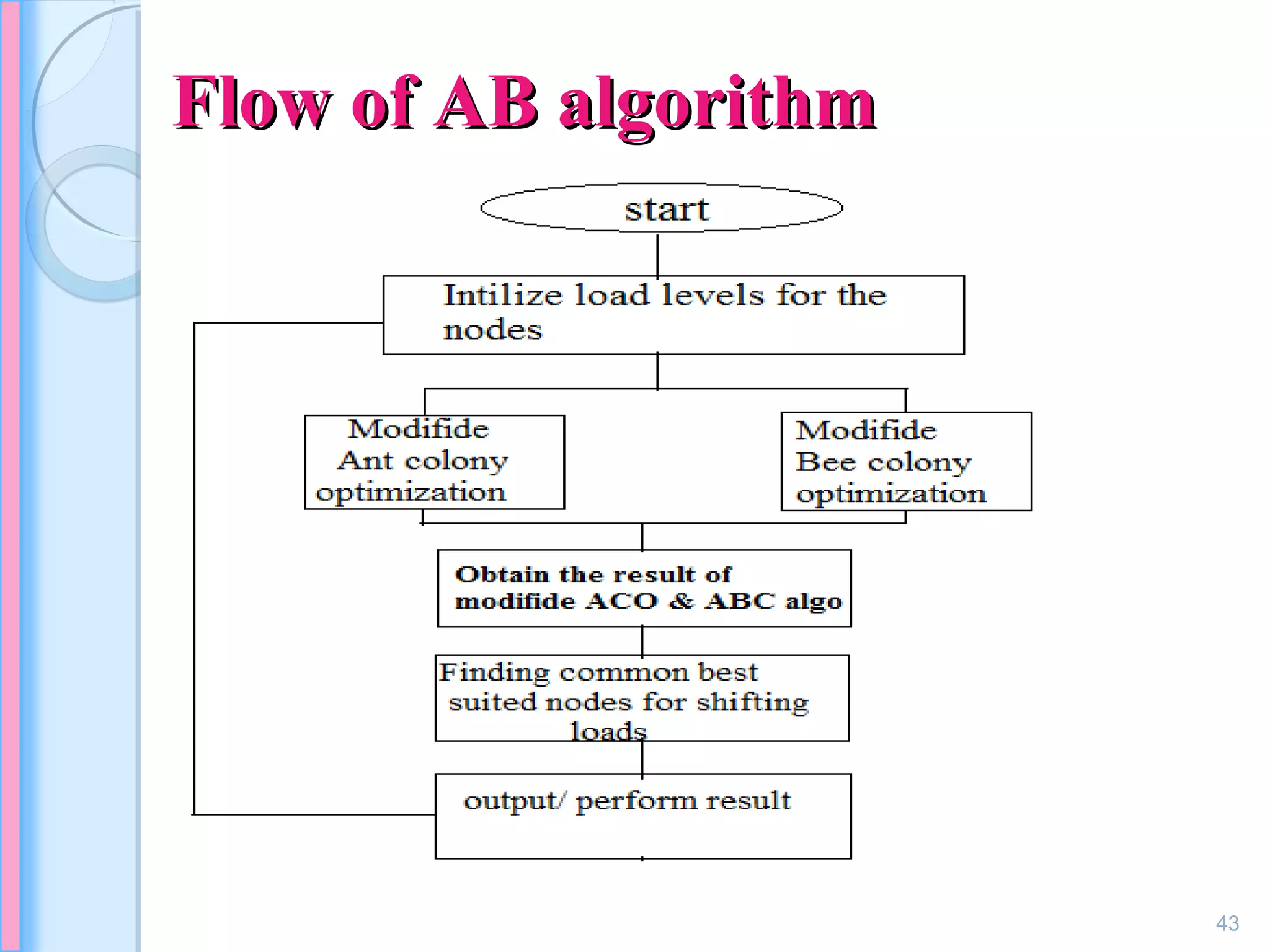 Flow of AB algorithm

start

Intilize load levels for the nodes

Modifide Ant colony optimization

Modifide Bee colony optimization

Obtain the result of modifide ACO & ABC algo

Finding common best suited nodes for shifting loads

output/ perform result

43